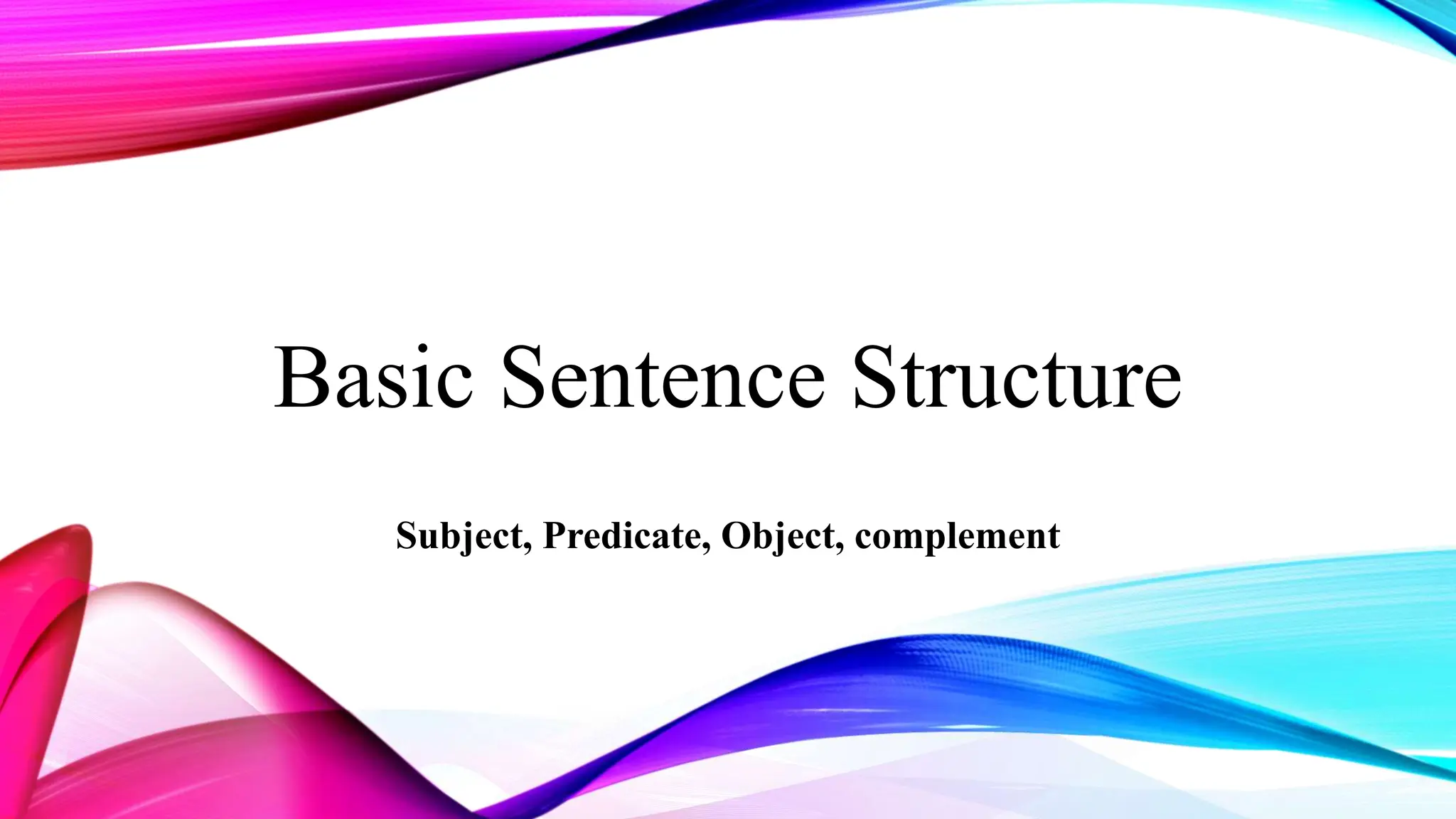 Basic Sentence Structure

Subject, Predicate, Object, complement